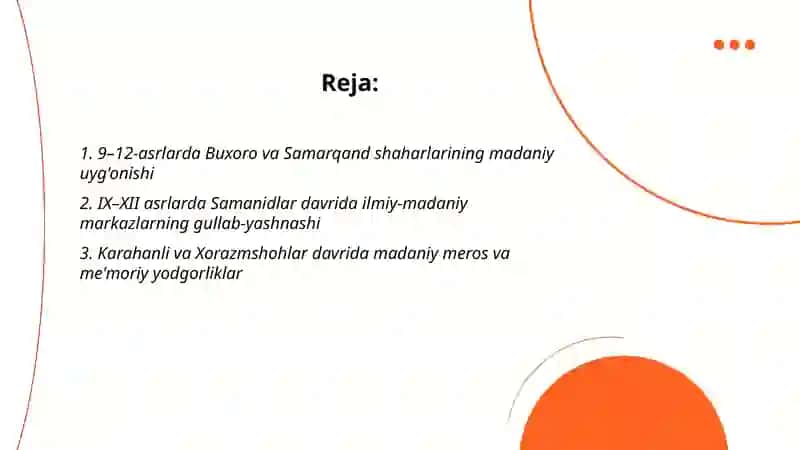 Reja:

1. 9–12-asrlarda Buxoro va Samarqand shaharlarining madaniy uyg'onishi

2. IX–XII asrlarda Samanidlar davrida ilmiy-madaniy markazlarning gullab-yashnashi

3. Karahanli va Xorazmshohlar davrida madaniy meros va me'moriy yodgorliklar